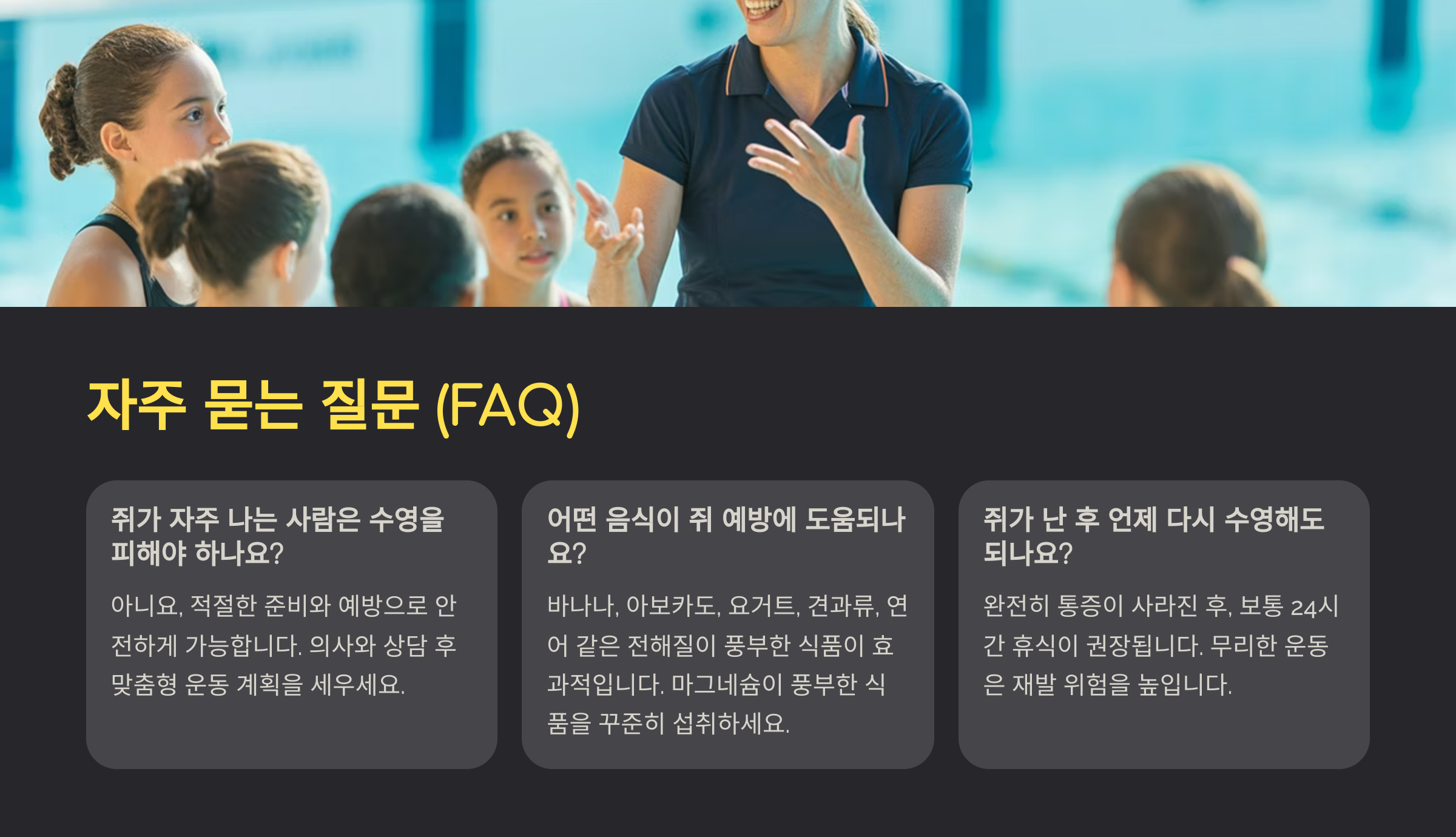 자주 묻는 질문 (FAQ)

쥐가 자주 나는 사람은 수영을 피해야 하나요?

아니요, 적절한 준비와 예방으로 안전하게 가능합니다. 의사와 상담 후 맞춤형 운동 계획을 세우세요.

어떤 음식이 쥐 예방에 도움되나요?

바나나, 아보카도, 요거트, 견과류, 연어 같은 전해질이 풍부한 식품이 효과적입니다. 마그네슘이 풍부한 식품을 꾸준히 섭취하세요.

쥐가 난 후 언제 다시 수영해도 되나요?

완전히 통증이 사라진 후, 보통 24시간 휴식이 권장됩니다. 무리한 운동은 재발 위험을 높입니다.